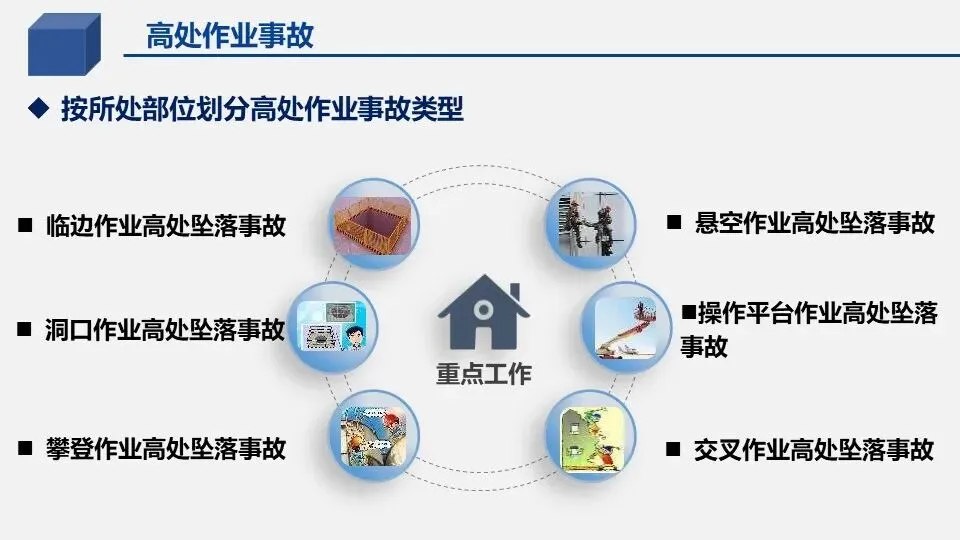 高处作业事故

◆ 按所处部位划分高处作业事故类型

■ 临边作业高处坠落事故

■ 洞口作业高处坠落事故

■ 攀登作业高处坠落事故

重点工作

■ 悬空作业高处坠落事故

■操作平台作业高处坠落事故

■ 交叉作业高处坠落事故